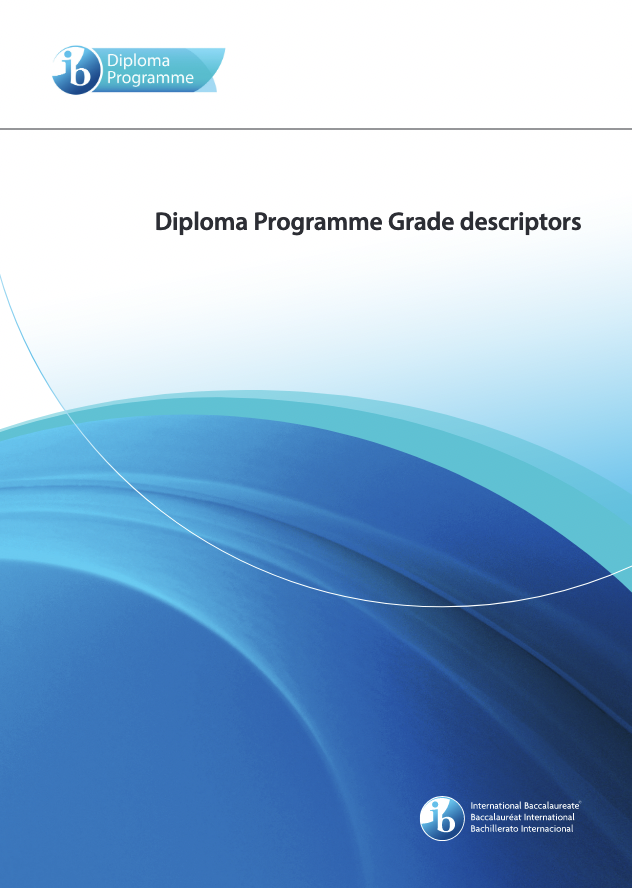 ib Diploma Programme

Diploma Programme Grade descriptors

ib International Baccalaureate®
Baccalauréat International
Bachillerato Internacional